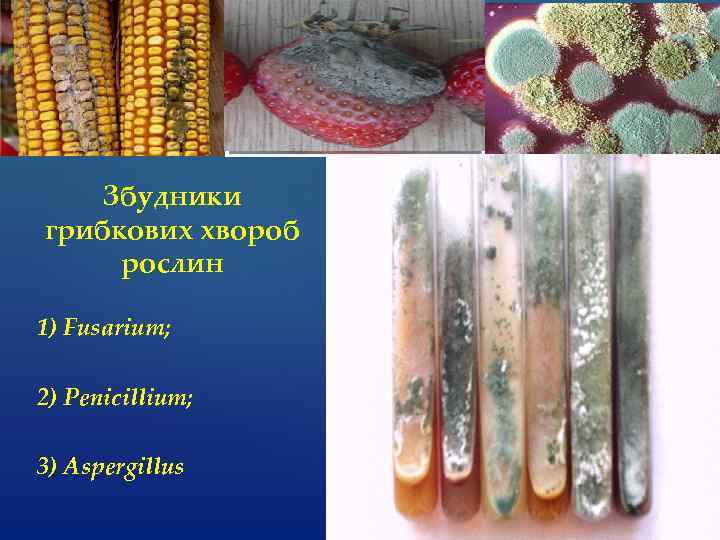 Збудники грибкових хвороб рослин

1) Fusarium;

2) Penicillium;

3) Aspergillus